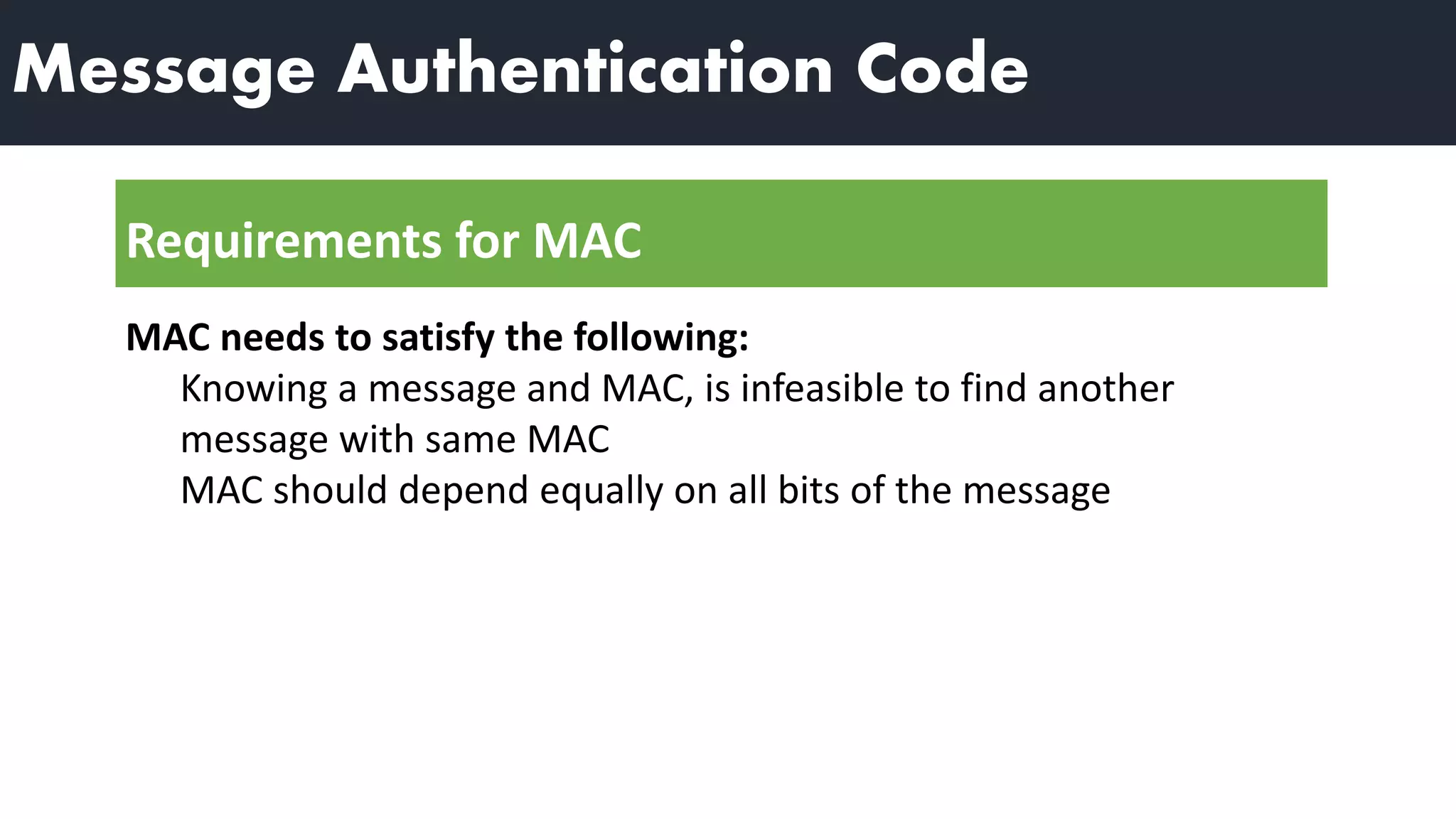 Message Authentication Code

Requirements for MAC

MAC needs to satisfy the following:

Knowing a message and MAC, is infeasible to find another message with same MAC

MAC should depend equally on all bits of the message